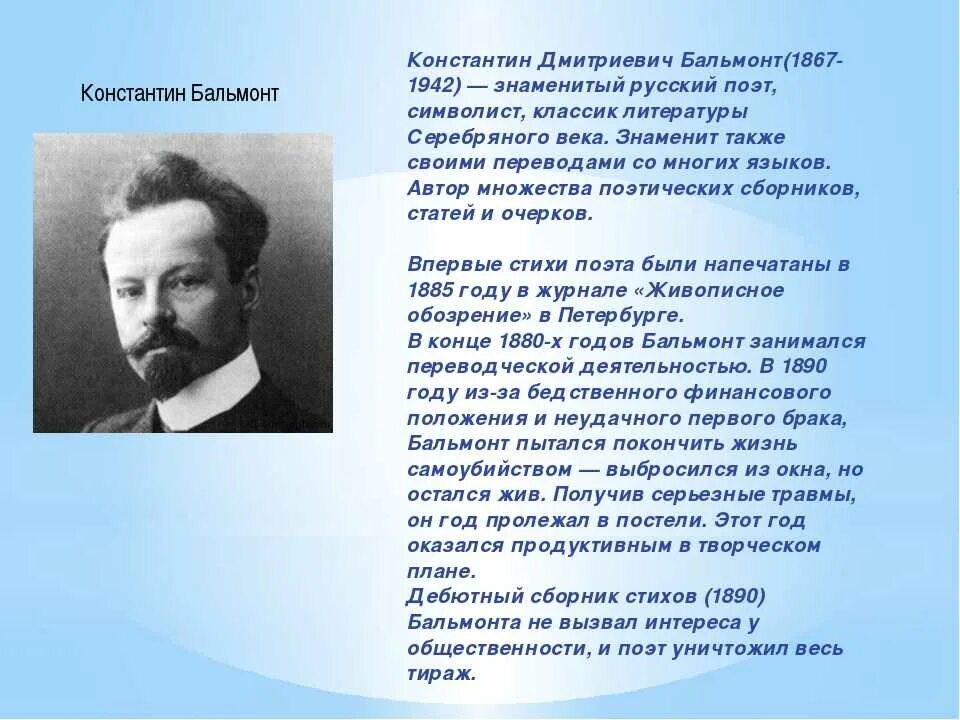 Константин Бальмонт

Константин Дмитриевич Бальмонт(1867-1942) — знаменитый русский поэт, символист, классик литературы Серебряного века. Знаменит также своими переводами со многих языков. Автор множества поэтических сборников, статей и очерков.

Впервые стихи поэта были напечатаны в 1885 году в журнале «Живописное обозрение» в Петербурге.
В конце 1880-х годов Бальмонт занимался переводческой деятельностью. В 1890 году из-за бедственного финансового положения и неудачного первого брака, Бальмонт пытался покончить жизнь самоубийством — выбросился из окна, но остался жив. Получив серьезные травмы, он год пролежал в постели. Этот год оказался продуктивным в творческом плане.
Дебютный сборник стихов (1890) Бальмонта не вызвал интереса у общественности, и поэт уничтожил весь тираж.